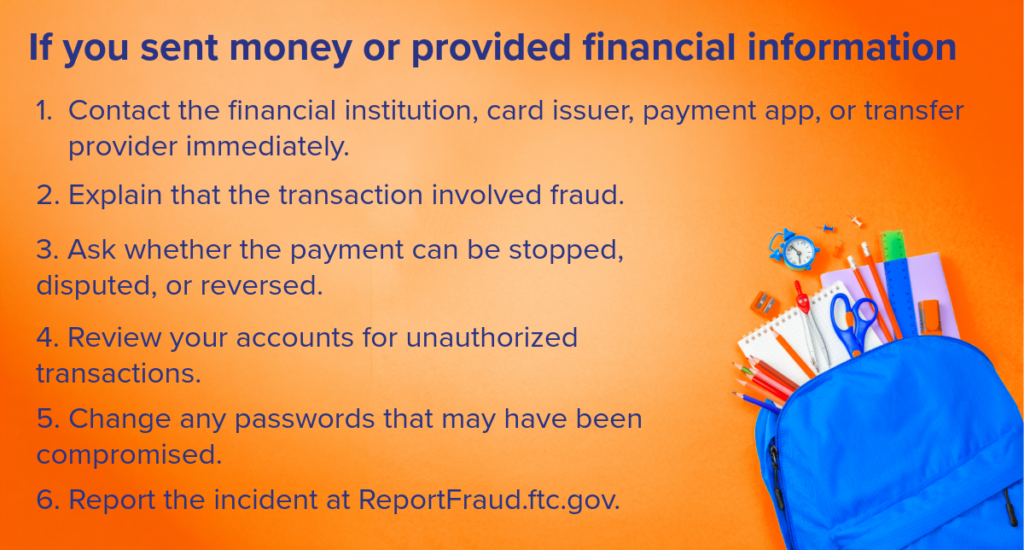 If you sent money or provided financial information

1. Contact the financial institution, card issuer, payment app, or transfer provider immediately.

2. Explain that the transaction involved fraud.

3. Ask whether the payment can be stopped, disputed, or reversed.

4. Review your accounts for unauthorized transactions.

5. Change any passwords that may have been compromised.

6. Report the incident at ReportFraud.ftc.gov.